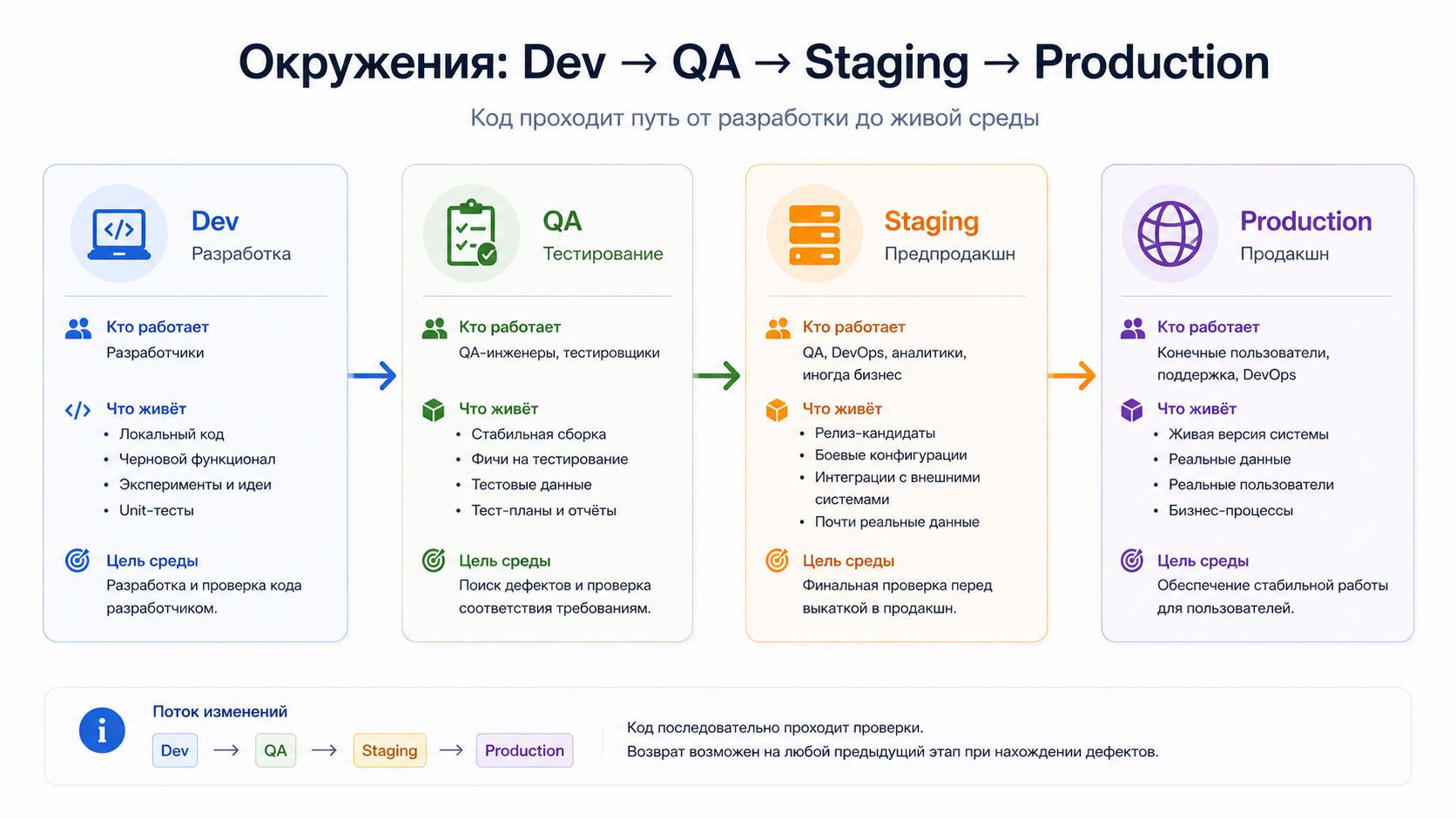 Окружения: Dev → QA → Staging → Production

Код проходит путь от разработки до живой среды

Dev
Разработка

Кто работает
Разработчики

Что живёт
• Локальный код
• Черновой функционал
• Эксперименты и идеи
• Unit-тесты

Цель среды
Разработка и проверка кода разработчиком.

QA
Тестирование

Кто работает
QA-инженеры, тестировщики

Что живёт
• Стабильная сборка
• Фичи на тестирование
• Тестовые данные
• Тест-планы и отчёты

Цель среды
Поиск дефектов и проверка соответствия требованиям.

Staging
Предпродакшн

Кто работает
QA, DevOps, аналитики, иногда бизнес

Что живёт
• Релиз-кандидаты
• Боевые конфигурации
• Интеграции с внешними системами
• Почти реальные данные

Цель среды
Финальная проверка перед выкаткой в продакшн.

Production
Продакшн

Кто работает
Конечные пользователи, поддержка, DevOps

Что живёт
• Живая версия системы
• Реальные данные
• Реальные пользователи
• Бизнес-процессы

Цель среды
Обеспечение стабильной работы для пользователей.

Поток изменений
Dev → QA → Staging → Production

Код последовательно проходит проверки.
Возврат возможен на любой предыдущий этап при нахождении дефектов.